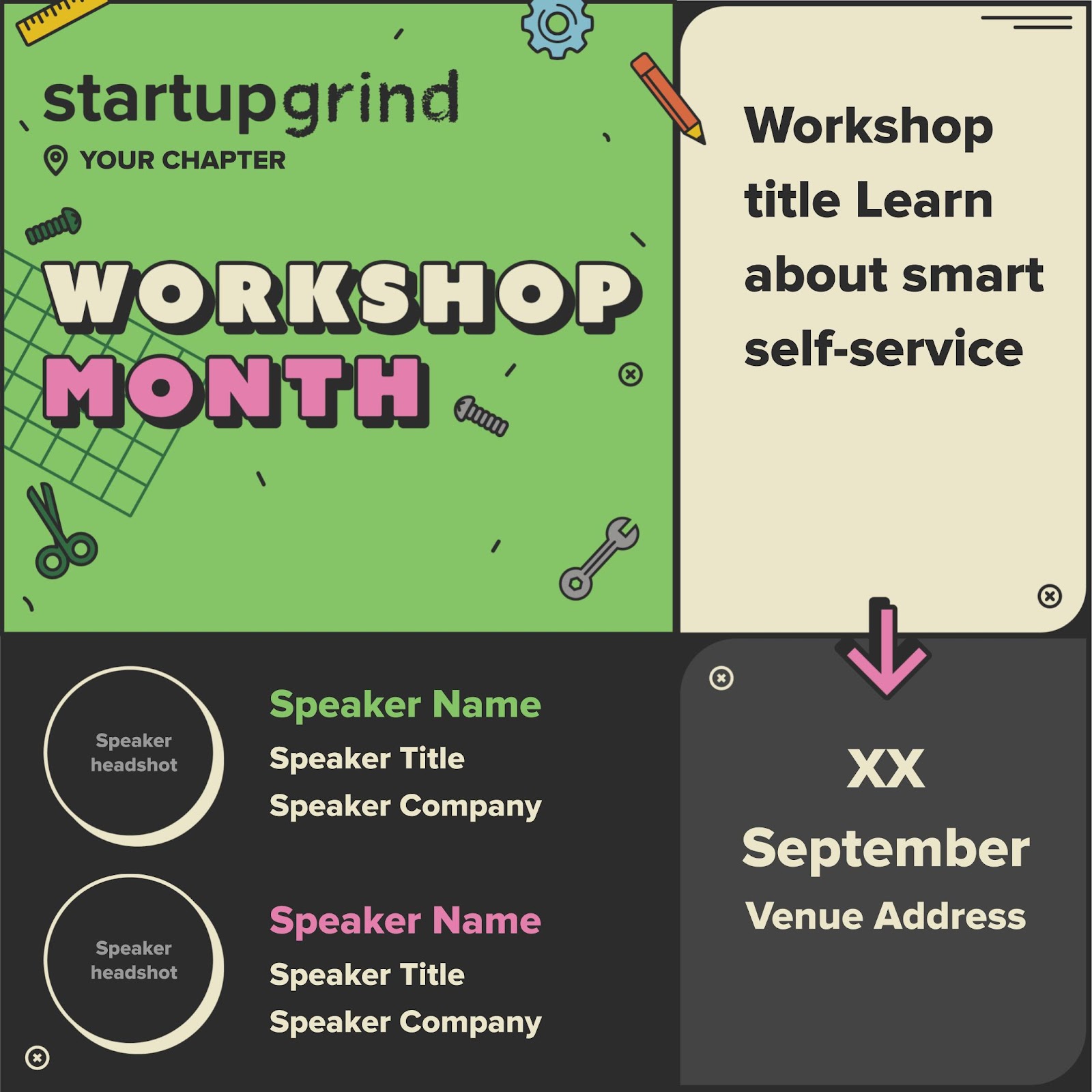 startupgrind
YOUR CHAPTER

WORKSHOP MONTH

Workshop title Learn about smart self-service

Speaker headshot

Speaker Name
Speaker Title
Speaker Company

Speaker headshot

Speaker Name
Speaker Title
Speaker Company

XX
September
Venue Address